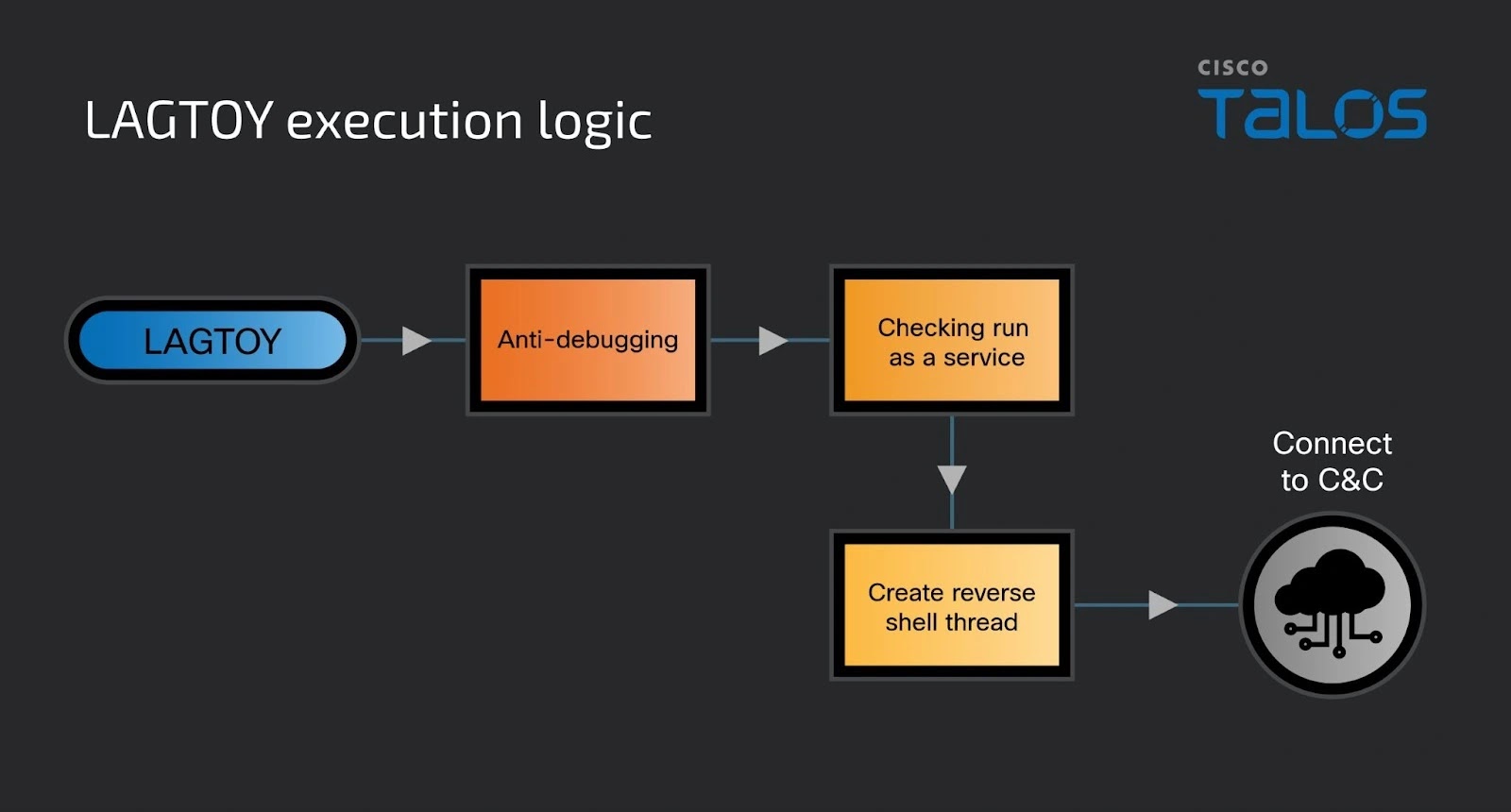 LAGTOY execution logic

CISCO
TALOS

LAGTOY

Anti-debugging

Checking run as a service

Create reverse shell thread

Connect to C&C